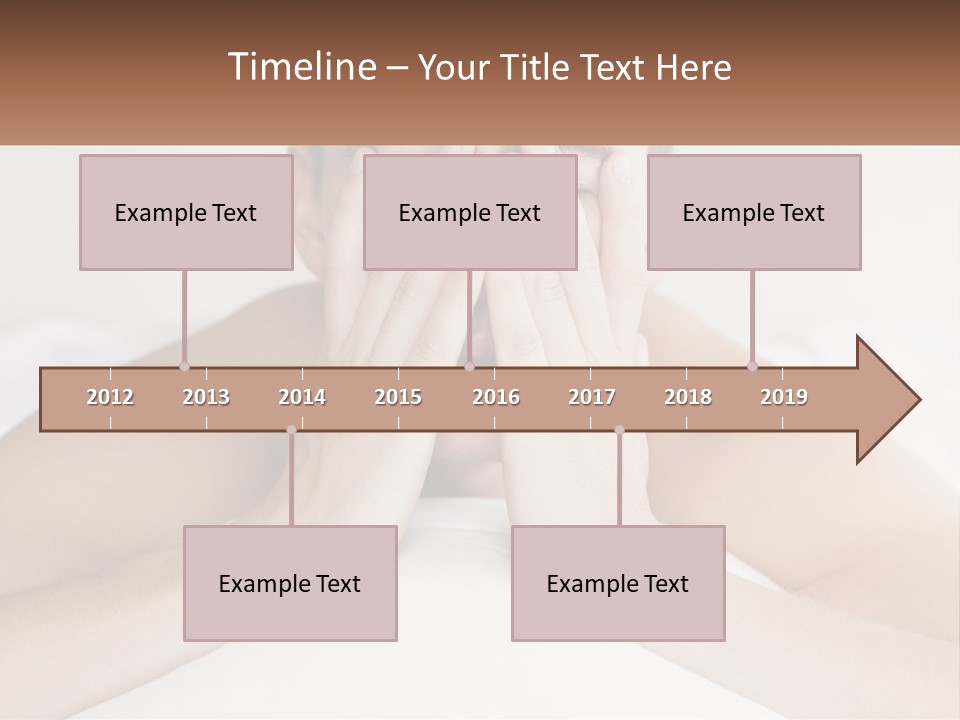 Timeline – Your Title Text Here

Example Text

Example Text

Example Text

2012 2013 2014 2015 2016 2017 2018 2019

Example Text

Example Text